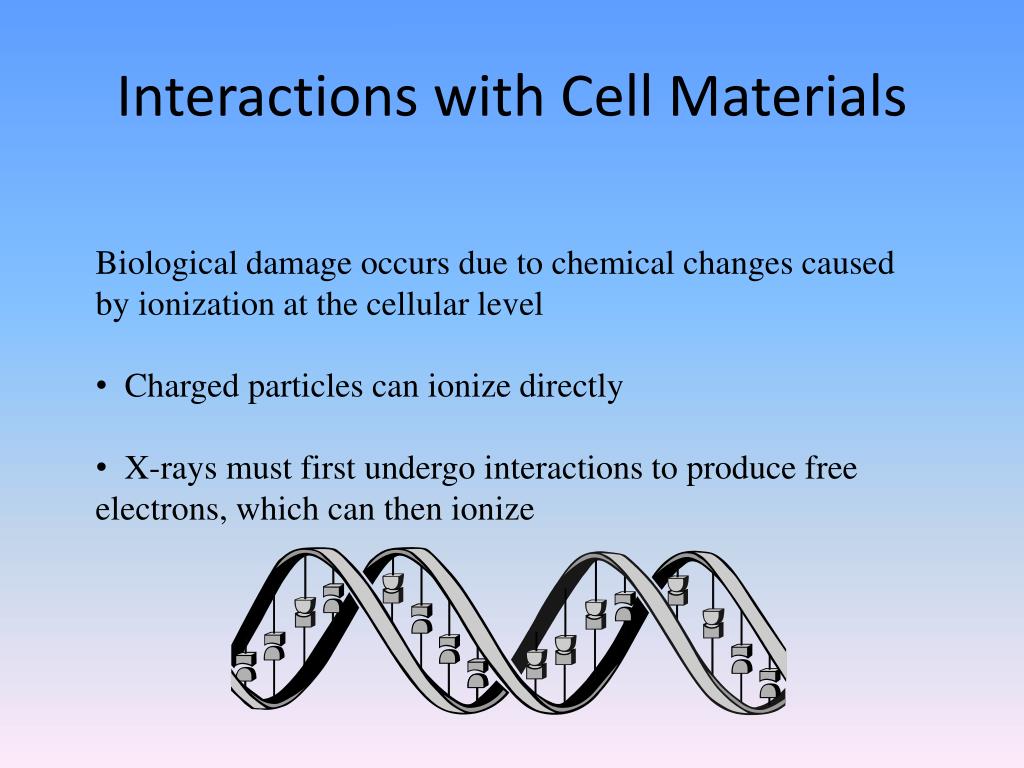 Interactions with Cell Materials

Biological damage occurs due to chemical changes caused by ionization at the cellular level

• Charged particles can ionize directly

• X-rays must first undergo interactions to produce free electrons, which can then ionize